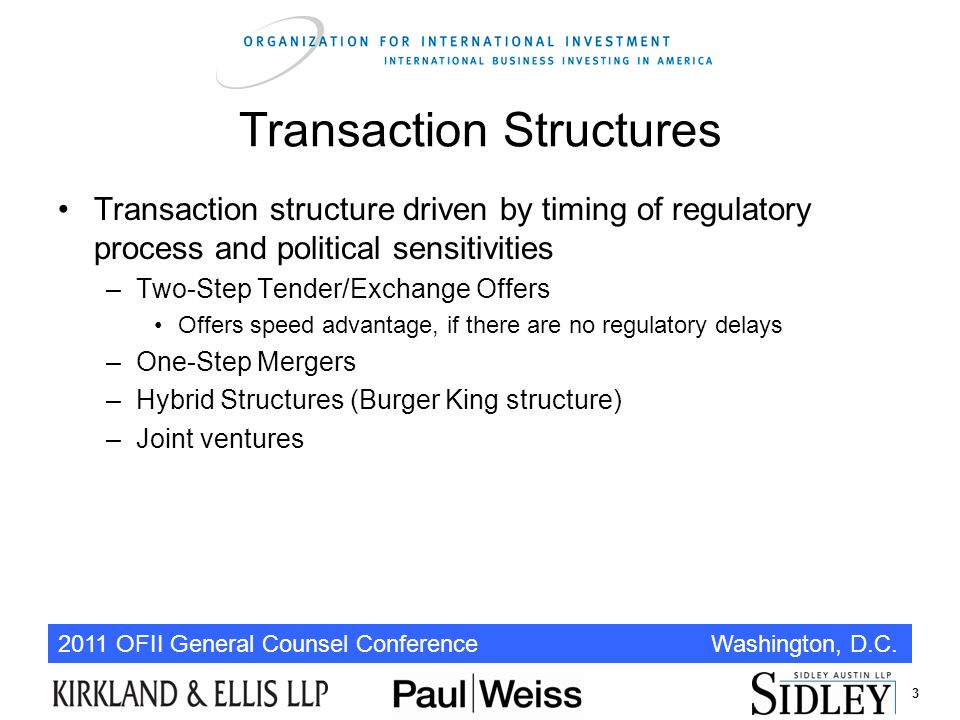 ORGANIZATION FOR INTERNATIONAL INVESTMENT
INTERNATIONAL BUSINESS INVESTING IN AMERICA

Transaction Structures

• Transaction structure driven by timing of regulatory process and political sensitivities
– Two-Step Tender/Exchange Offers
• Offers speed advantage, if there are no regulatory delays
– One-Step Mergers
– Hybrid Structures (Burger King structure)
– Joint ventures

2011 OFII General Counsel Conference
Washington, D.C.

KIRKLAND & ELLIS LLP
Paul|Weiss
SIDLEY AUSTIN LLP
SIDLEY
3